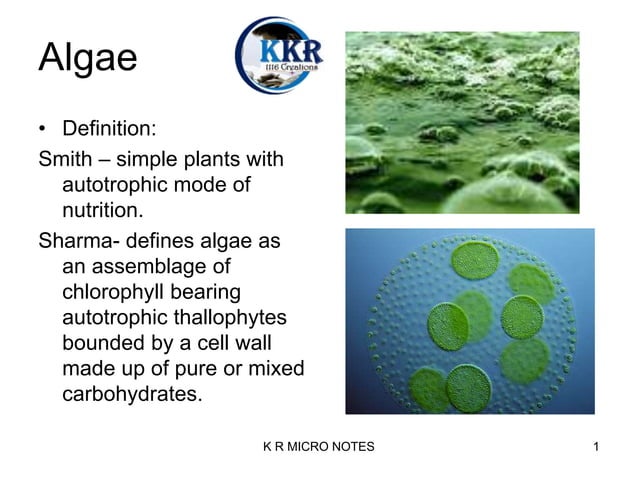 Algae

KKR
1116 Creations

• Definition:

Smith – simple plants with autotrophic mode of nutrition.

Sharma- defines algae as an assemblage of chlorophyll bearing autotrophic thallophytes bounded by a cell wall made up of pure or mixed carbohydrates.

K R MICRO NOTES

1